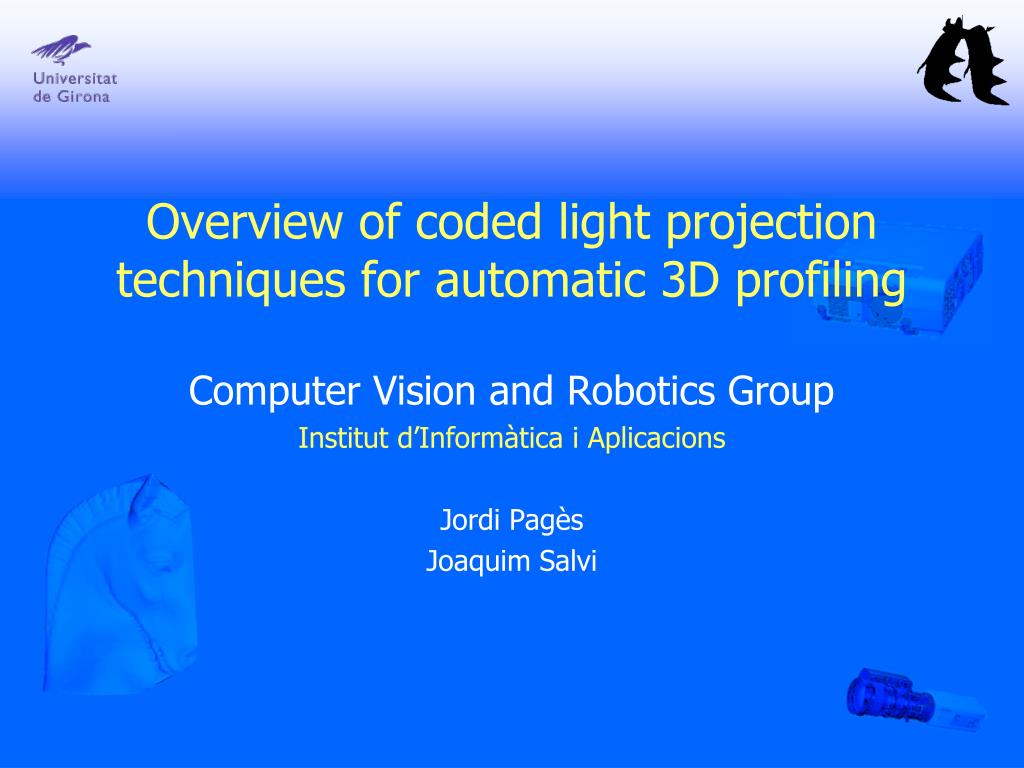 Universitat de Girona

Overview of coded light projection techniques for automatic 3D profiling

Computer Vision and Robotics Group

Institut d'Informàtica i Aplicacions

Jordi Pagès

Joaquim Salvi